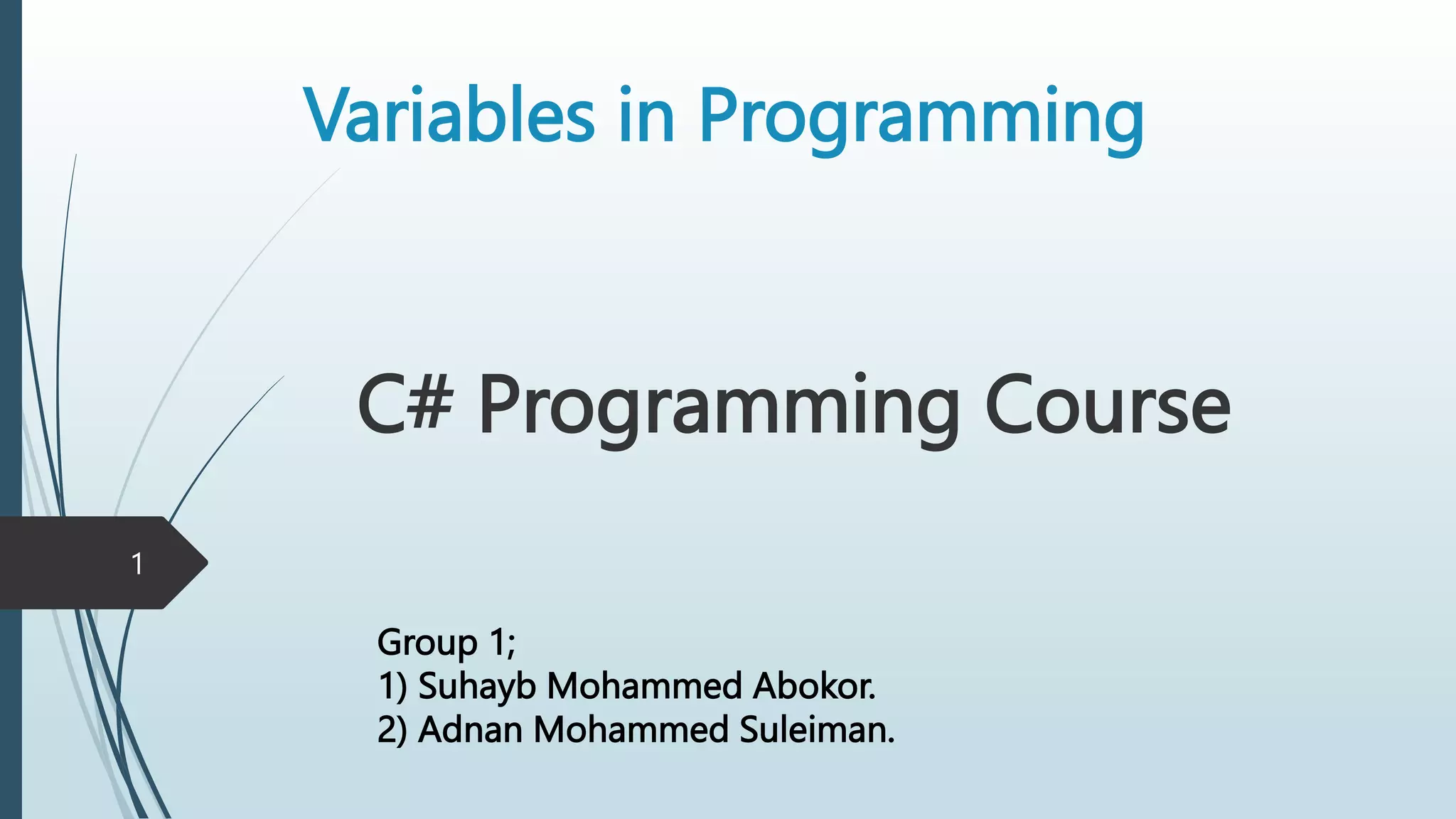 Variables in Programming

C# Programming Course

1

Group 1;
1) Suhayb Mohammed Abokor.
2) Adnan Mohammed Suleiman.